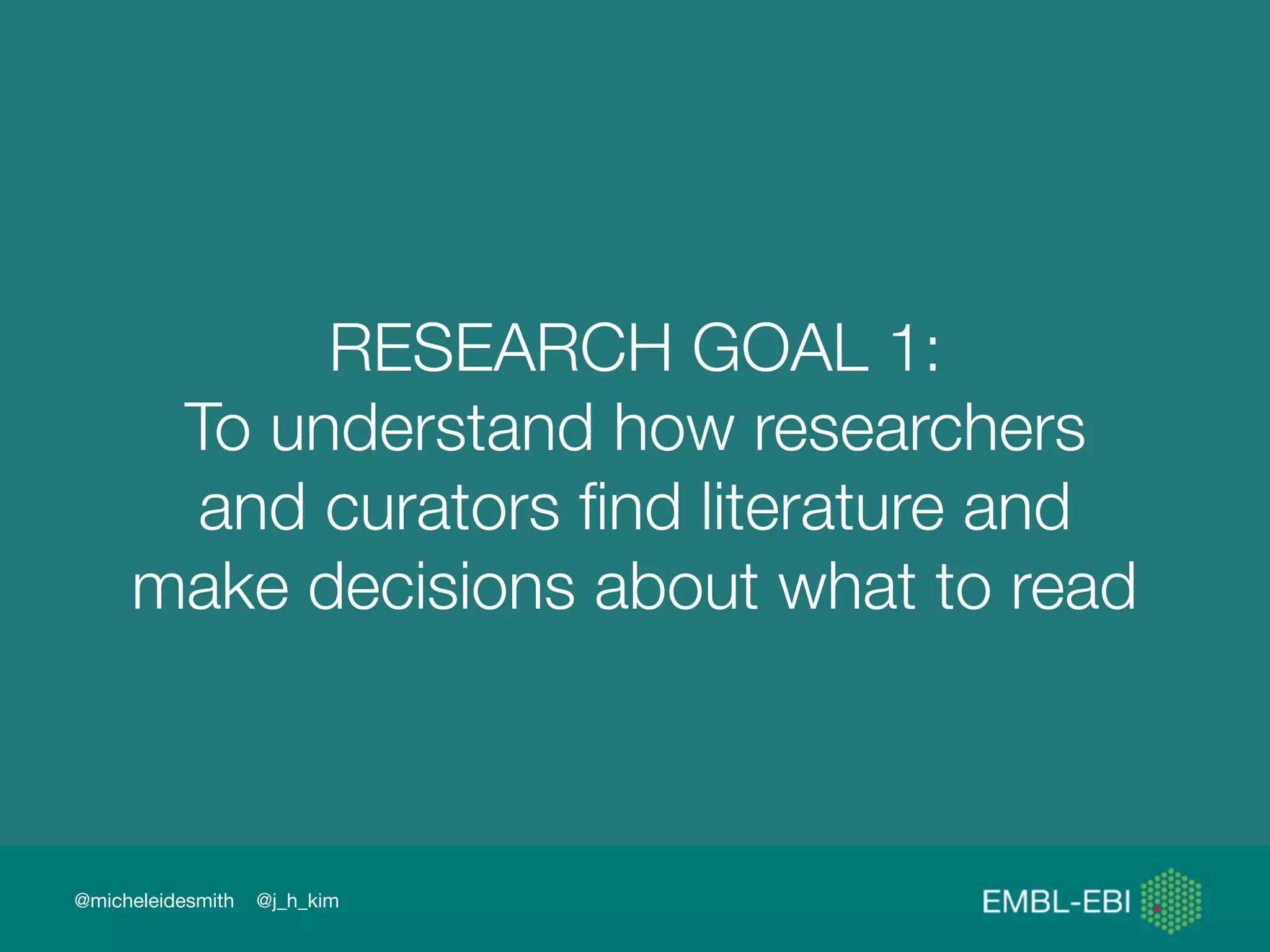 RESEARCH GOAL 1:
To understand how researchers and curators find literature and make decisions about what to read

@micheleidesmith @j_h_kim

EMBL-EBI